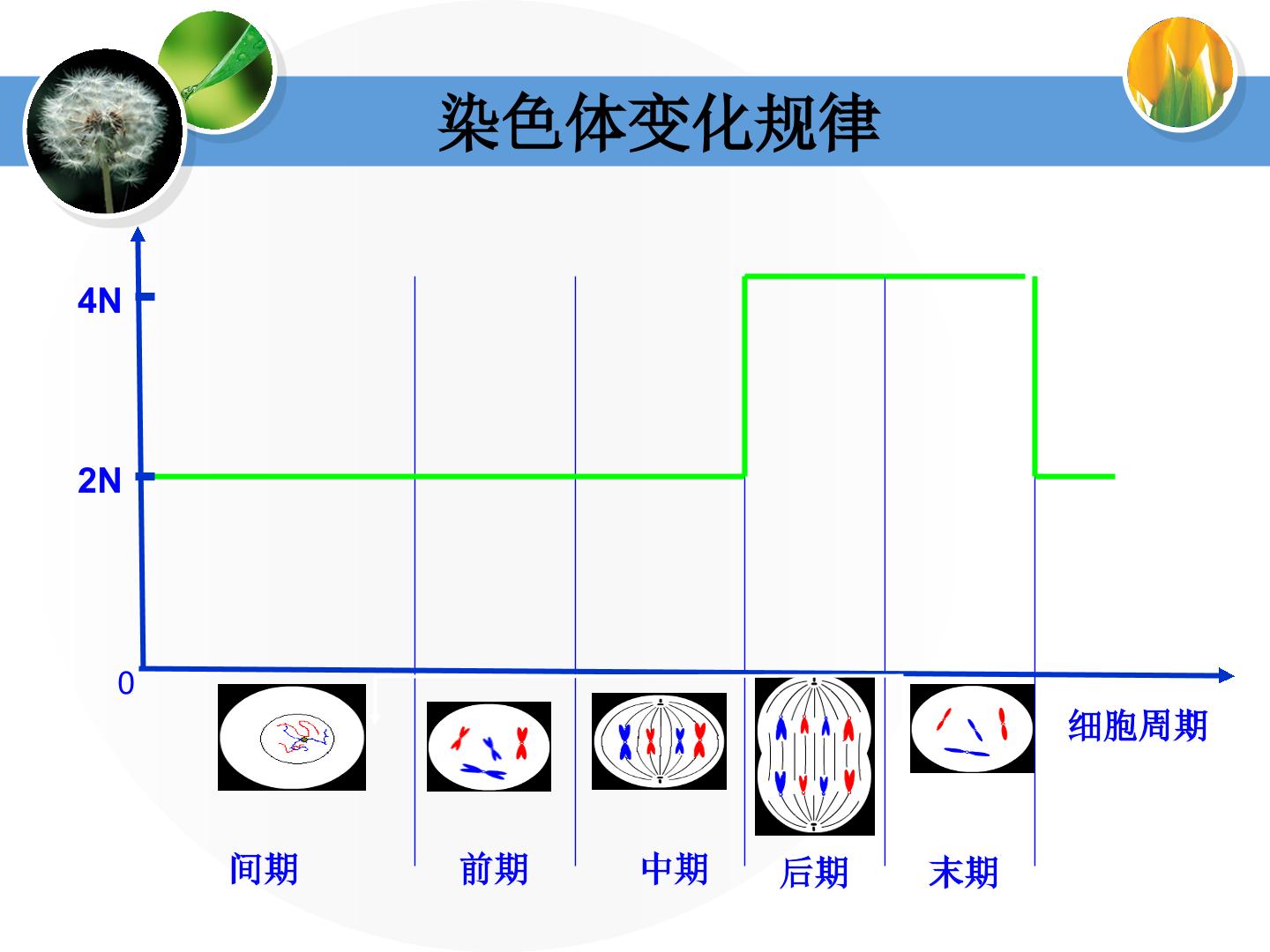 染色体变化规律

4N

2N

0

细胞周期

间期

前期

中期

后期

末期